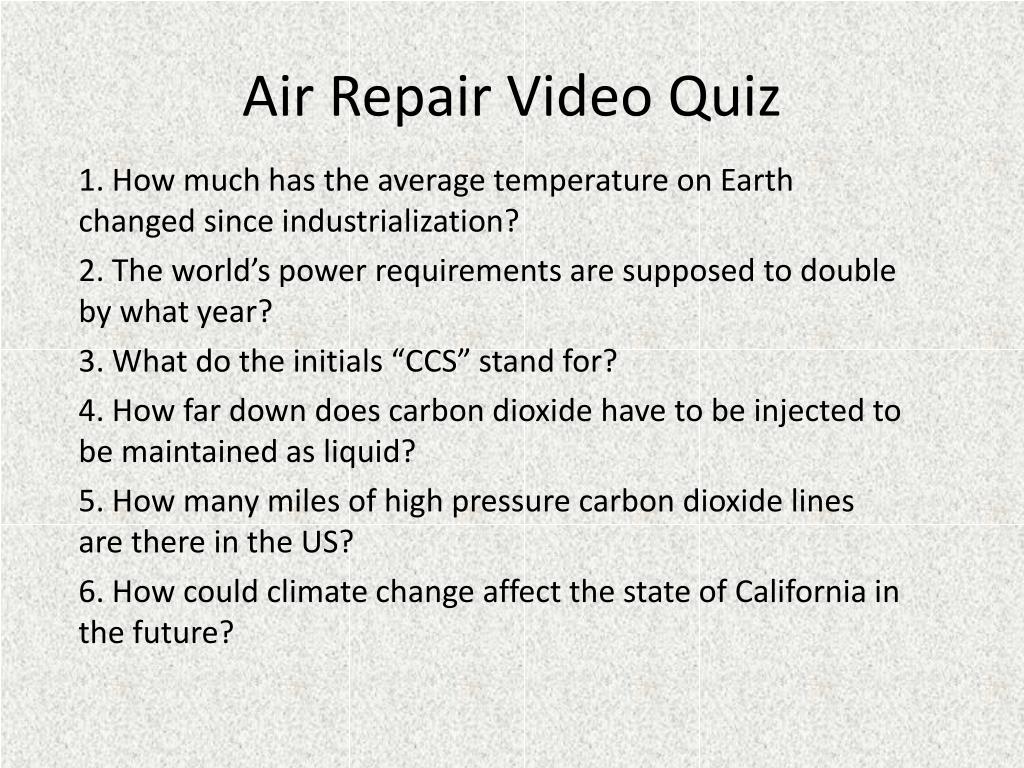 Air Repair Video Quiz

1. How much has the average temperature on Earth changed since industrialization?

2. The world’s power requirements are supposed to double by what year?

3. What do the initials “CCS” stand for?

4. How far down does carbon dioxide have to be injected to be maintained as liquid?

5. How many miles of high pressure carbon dioxide lines are there in the US?

6. How could climate change affect the state of California in the future?